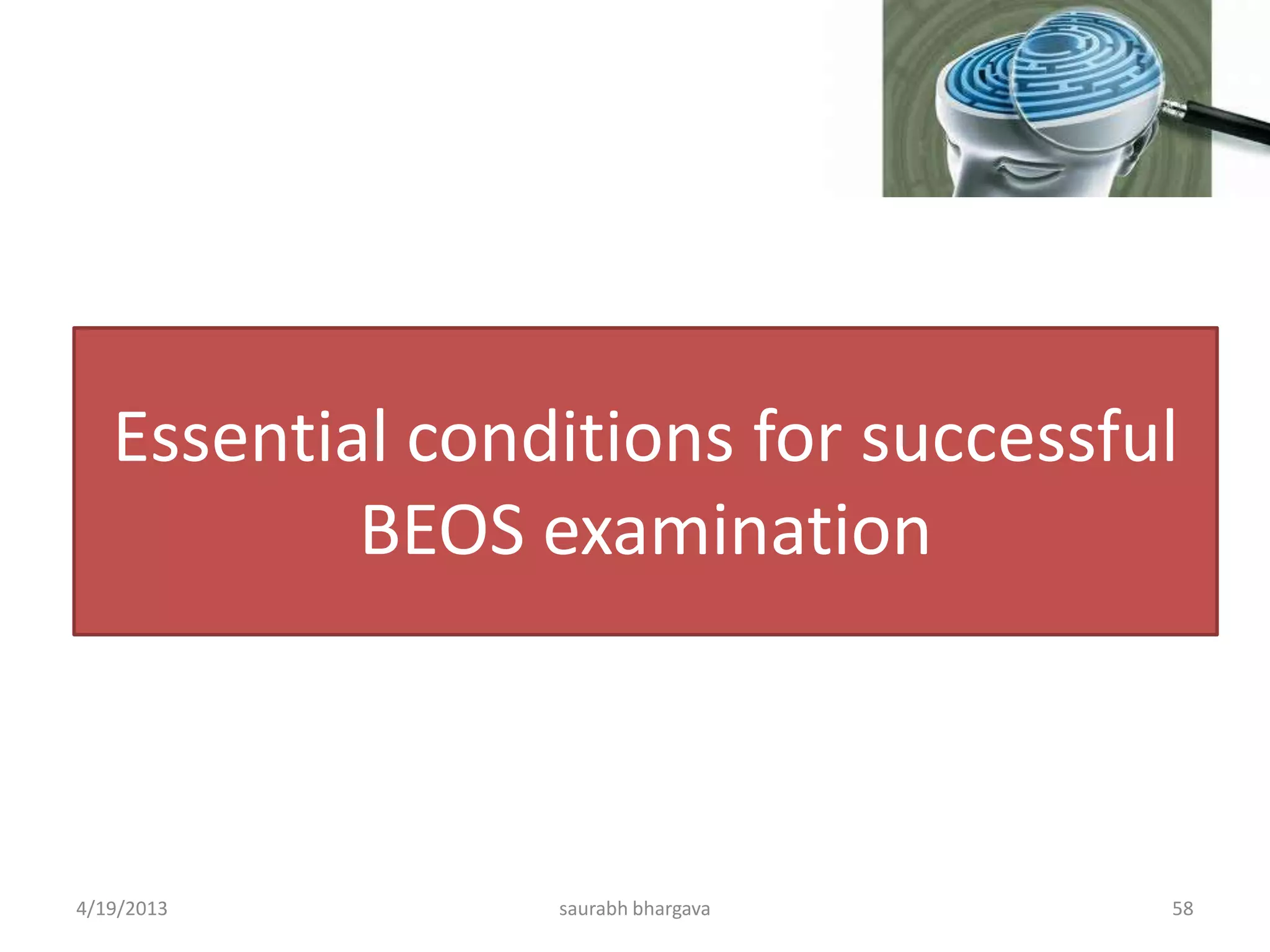 Essential conditions for successful BEOS examination

4/19/2013

saurabh bhargava

58